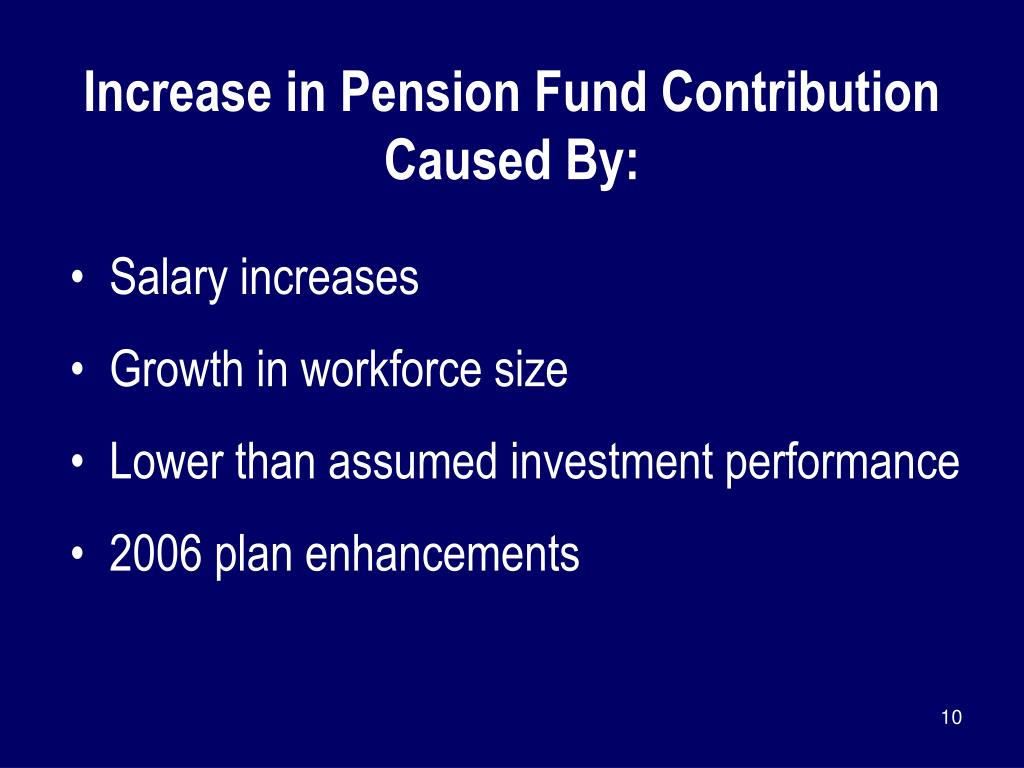 Increase in Pension Fund Contribution Caused By:

• Salary increases
• Growth in workforce size
• Lower than assumed investment performance
• 2006 plan enhancements

10